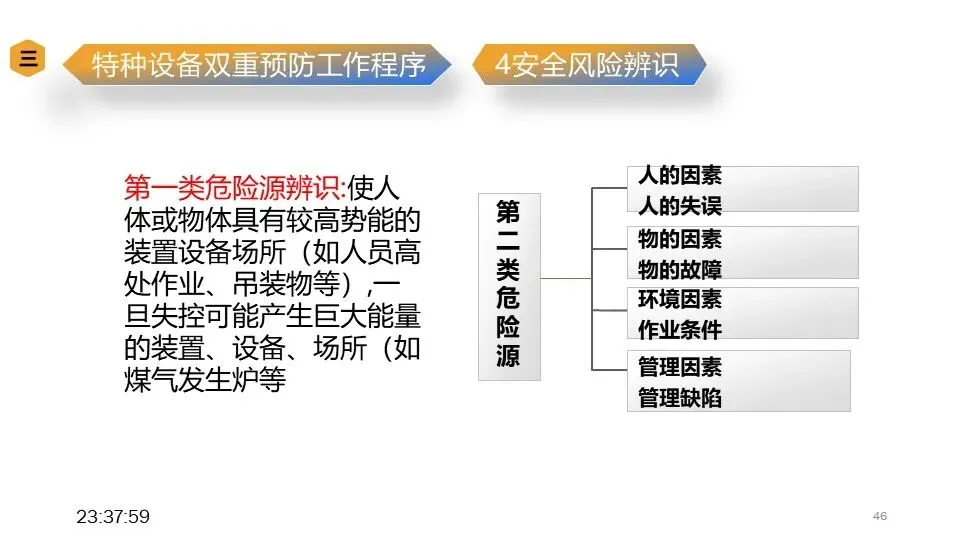 三

特种设备双重预防工作程序

4安全风险辨识

第一类危险源辨识:使人体或物体具有较高势能的装置设备场所（如人员高处作业、吊装物等）,一旦失控可能产生巨大能量的装置、设备、场所（如煤气发生炉等

第二类危险源

人的因素
人的失误

物的因素
物的故障

环境因素
作业条件

管理因素
管理缺陷

23:37:59

46